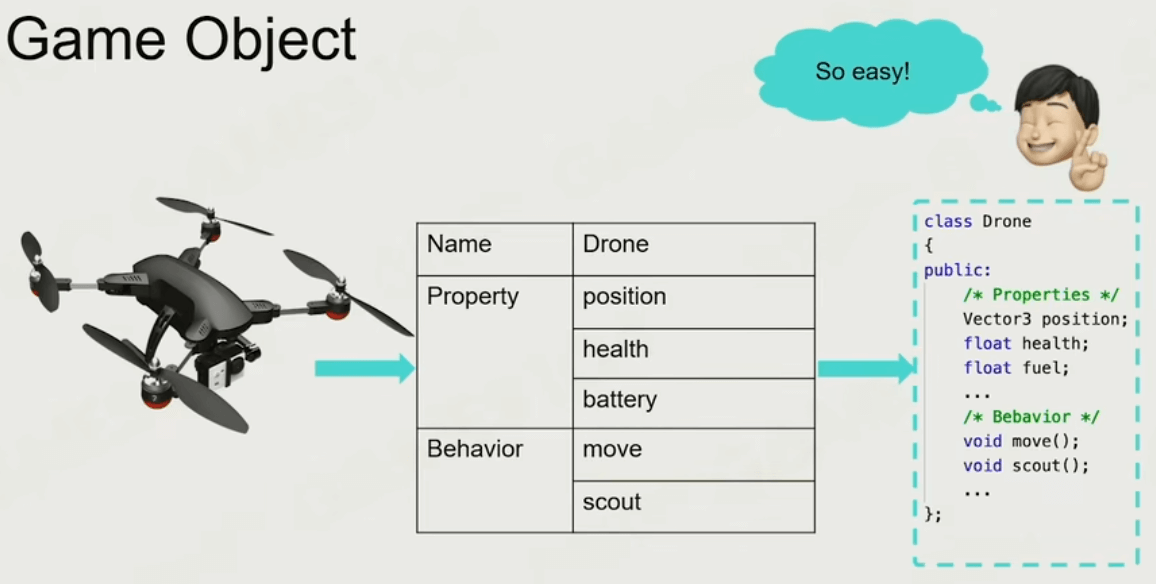 Game Object

So easy!

| Name | Drone |
|---|---|
| Property | position |
| | health |
| | battery |
| Behavior | move |
| | scout |

class Drone
{
public:
/* Properties */
Vector3 position;
float health;
float fuel;
...
/* Bebavior */
void move();
void scout();
...
};